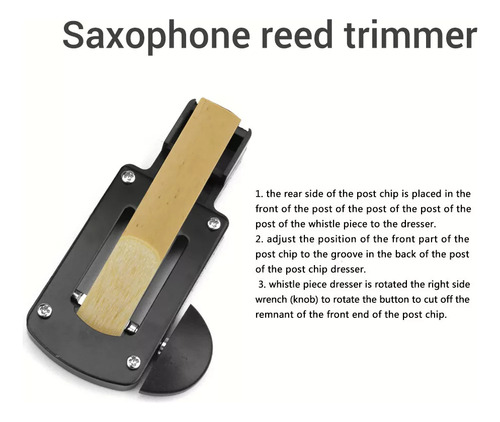 Saxophone reed trimmer

1. the rear side of the post chip is placed in the front of the post of the post of the post of the post of the whistle piece to the dresser.
2. adjust the position of the front part of the post chip to the groove in the back of the post of the post chip dresser.
3. whistle piece dresser is rotated the right side wrench (knob) to rotate the button to cut off the remnant of the front end of the post chip.